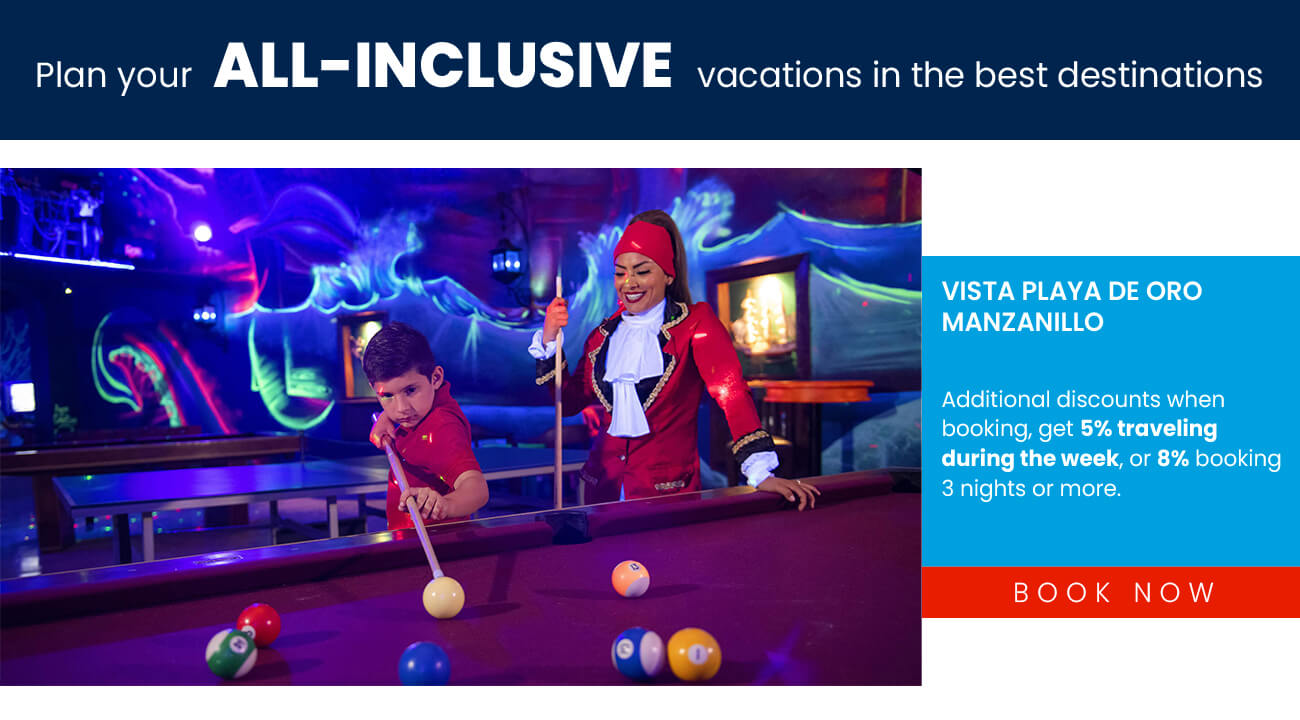 Plan your ALL-INCLUSIVE vacations in the best destinations

VISTA PLAYA DE ORO MANZANILLO

Additional discounts when booking, get 5% traveling during the week, or 8% booking 3 nights or more.

BOOK NOW